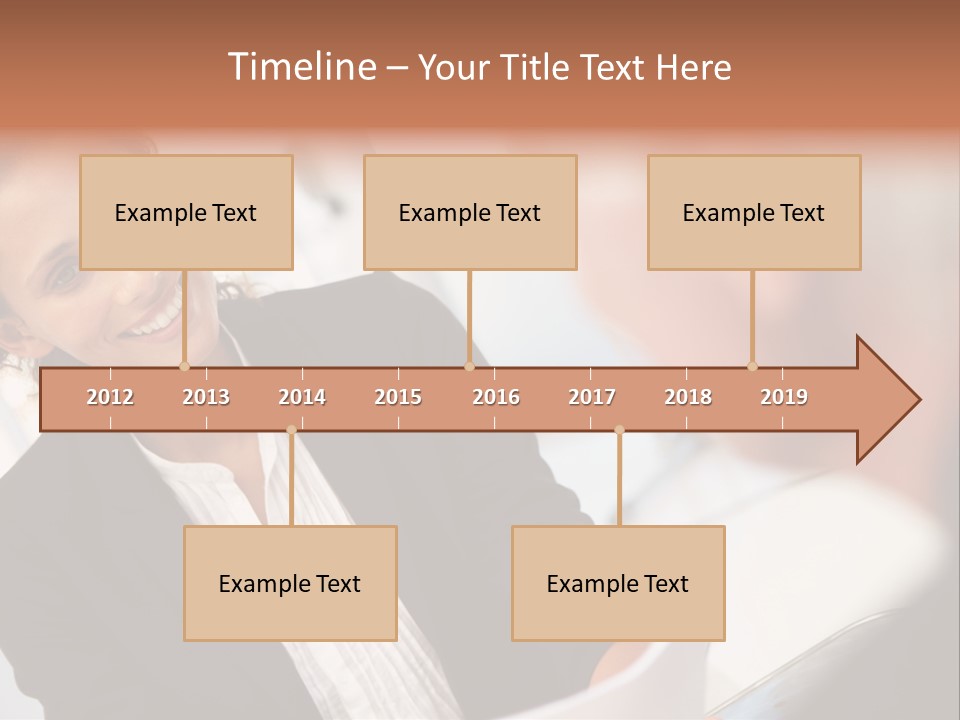 Timeline – Your Title Text Here

Example Text

Example Text

Example Text

2012 2013 2014 2015 2016 2017 2018 2019

Example Text

Example Text